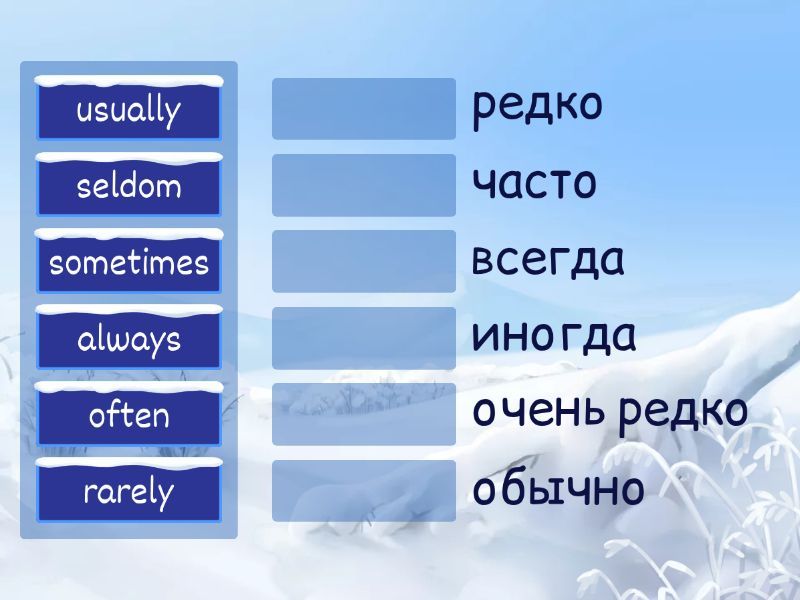 usually
seldom
sometimes
always
often
rarely

редко
часто
всегда
иногда
очень редко
обычно